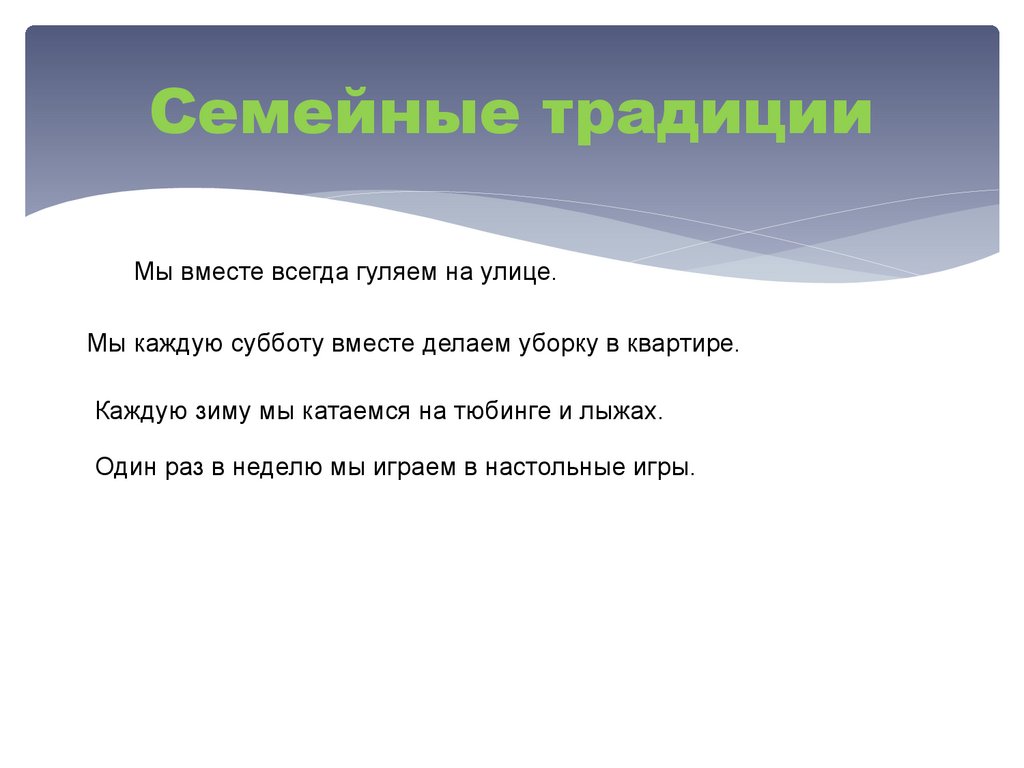 Семейные традиции

Мы вместе всегда гуляем на улице.

Мы каждую субботу вместе делаем уборку в квартире.

Каждую зиму мы катаемся на тюбинге и лыжах.

Один раз в неделю мы играем в настольные игры.